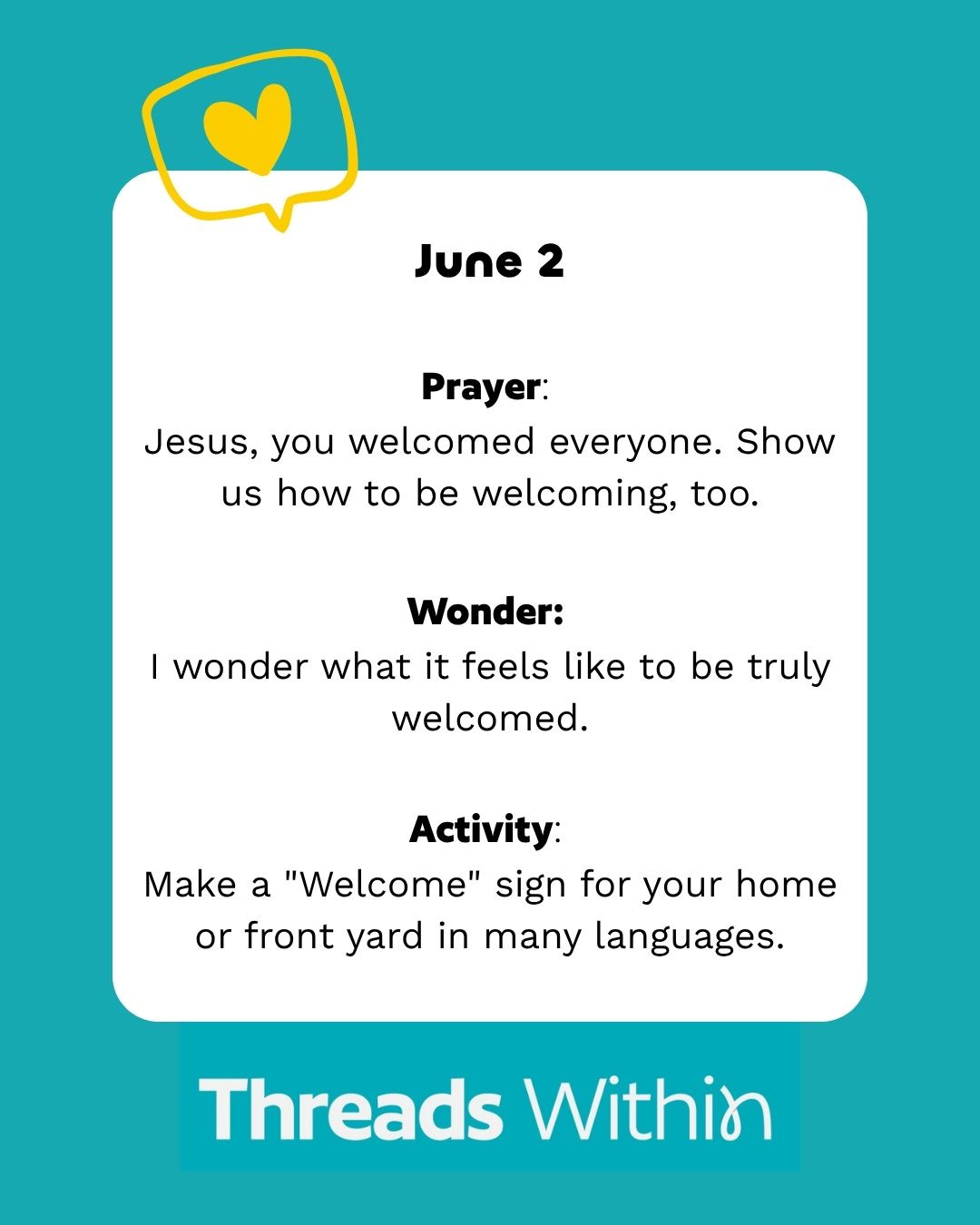 June 2

Prayer:
Jesus, you welcomed everyone. Show us how to be welcoming, too.

Wonder:
I wonder what it feels like to be truly welcomed.

Activity:
Make a "Welcome" sign for your home or front yard in many languages.

Threads Within